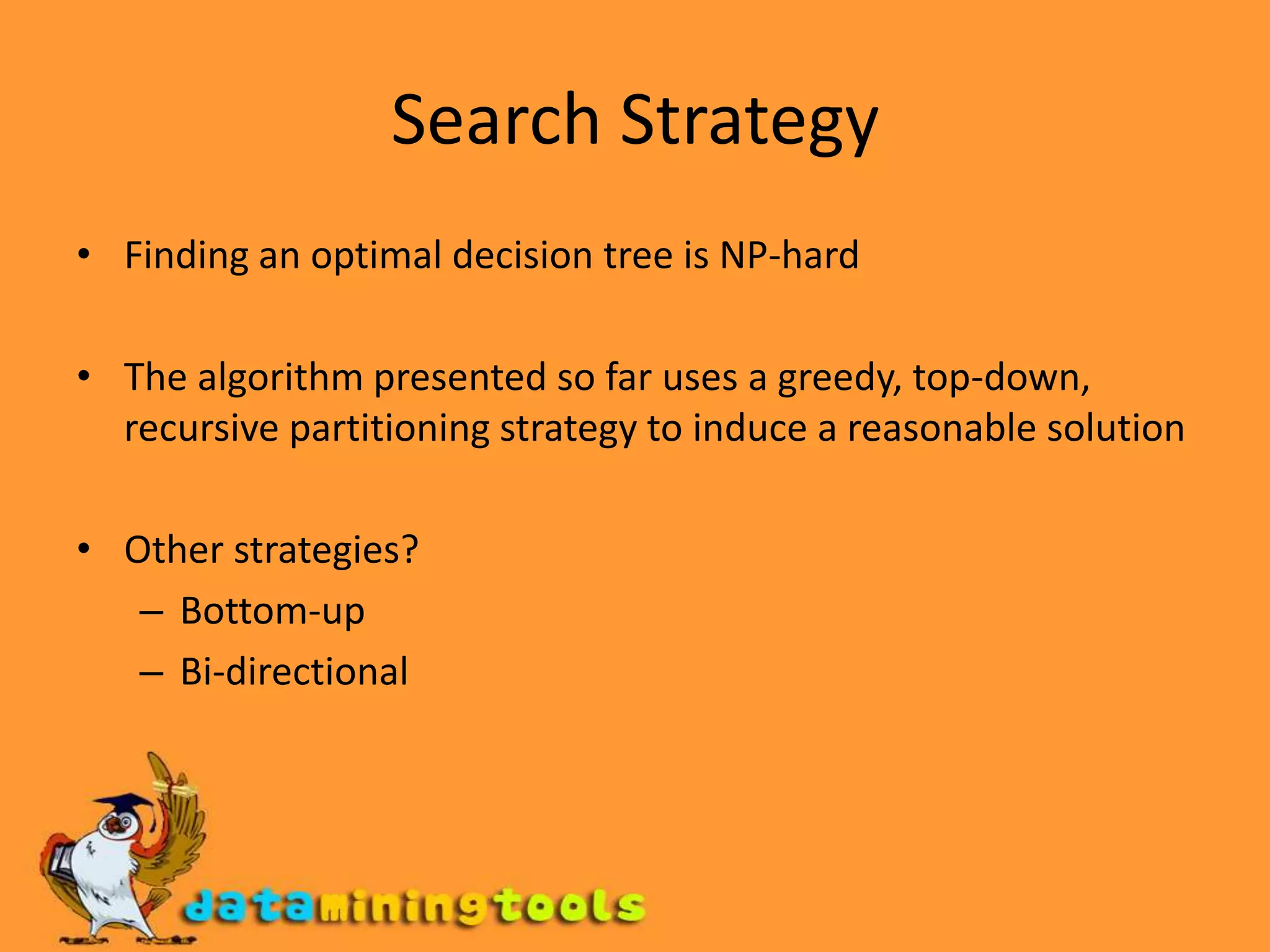 Search Strategy

• Finding an optimal decision tree is NP-hard

• The algorithm presented so far uses a greedy, top-down, recursive partitioning strategy to induce a reasonable solution

• Other strategies?
– Bottom-up
– Bi-directional

dataminingtools